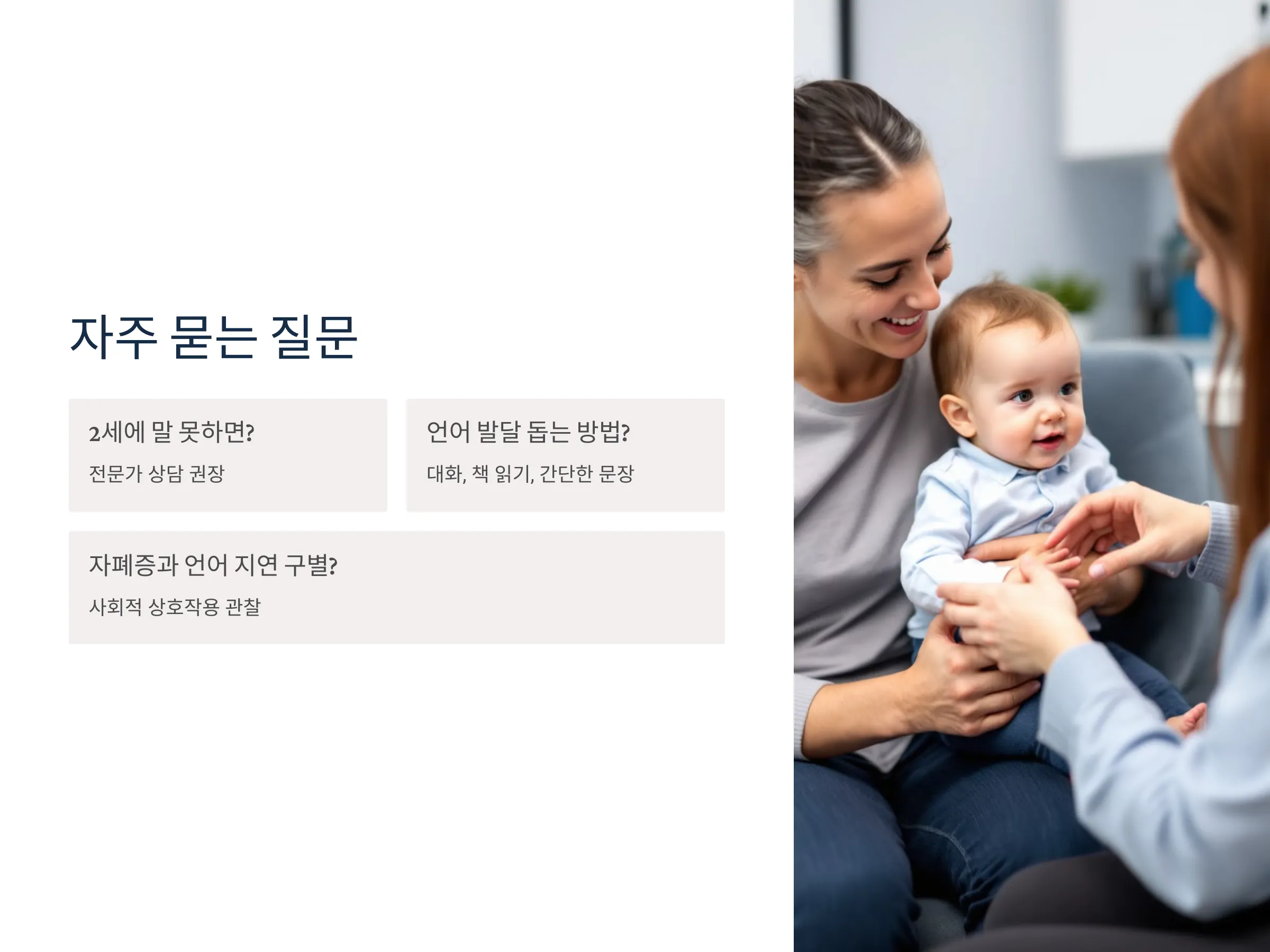 자주 묻는 질문

2세에 말 못하면?

전문가 상담 권장

언어 발달 돕는 방법?

대화, 책 읽기, 간단한 문장

자폐증과 언어 지연 구별?

사회적 상호작용 관찰